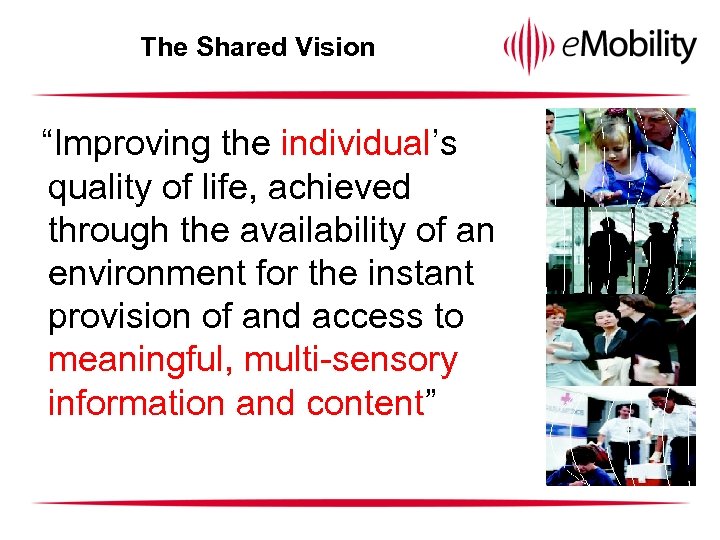 The Shared Vision

eMobility

“Improving the individual’s quality of life, achieved through the availability of an environment for the instant provision of and access to meaningful, multi-sensory information and content”